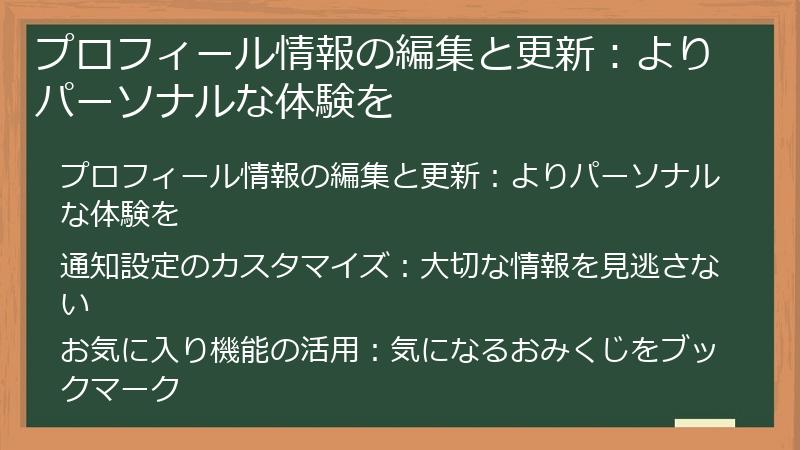 プロフィール情報の編集と更新：よりパーソナルな体験を

プロフィール情報の編集と更新：よりパーソナルな体験を

通知設定のカスタマイズ：大切な情報を見逃さない

お気に入り機能の活用：気になるおみくじをブックマーク